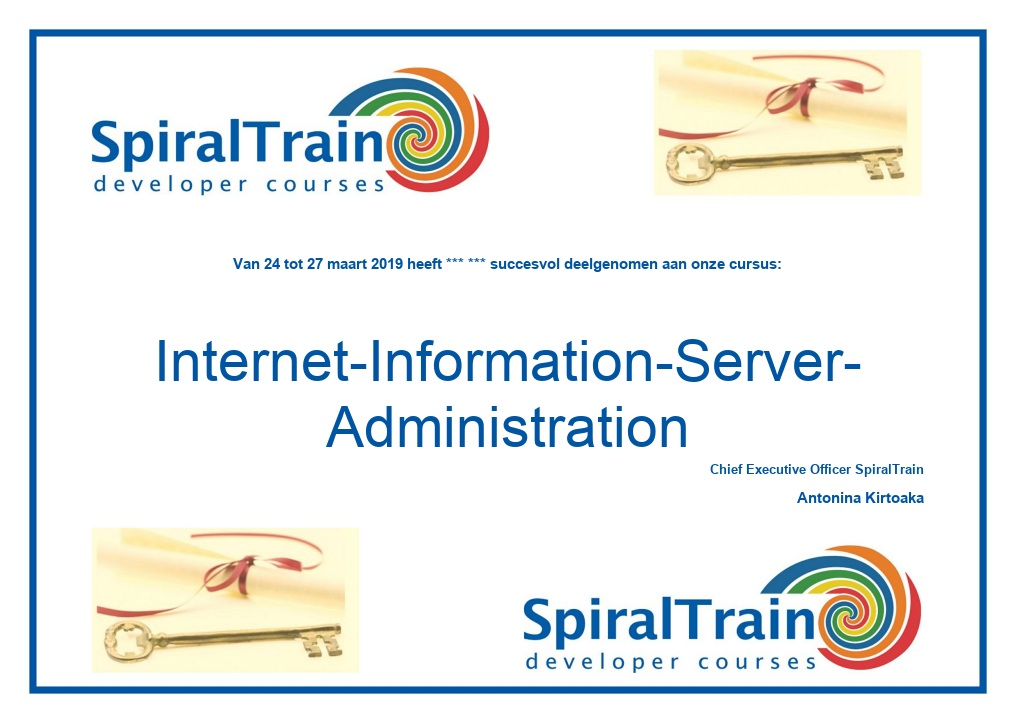 SpiralTrain
developer courses

Van 24 tot 27 maart 2019 heeft *** *** succesvol deelgenomen aan onze cursus:

Internet-Information-Server-Administration

Chief Executive Officer SpiralTrain

Antonina Kirtoaka

SpiralTrain
developer courses